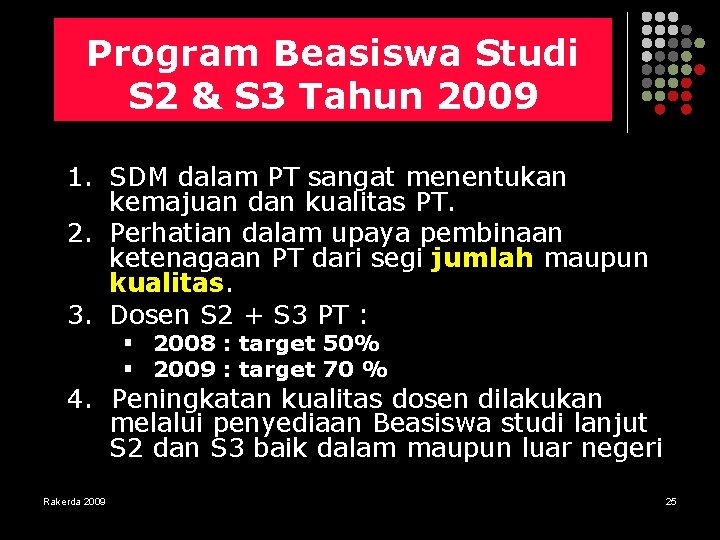 Program Beasiswa Studi S2 & S3 Tahun 2009

1. SDM dalam PT sangat menentukan kemajuan dan kualitas PT.
2. Perhatian dalam upaya pembinaan ketenagaan PT dari segi jumlah maupun kualitas.
3. Dosen S2 + S3 PT :
 ▪ 2008 : target 50%
 ▪ 2009 : target 70 %
4. Peningkatan kualitas dosen dilakukan melalui penyediaan Beasiswa studi lanjut S2 dan S3 baik dalam maupun luar negeri

Rakerda 2009

25